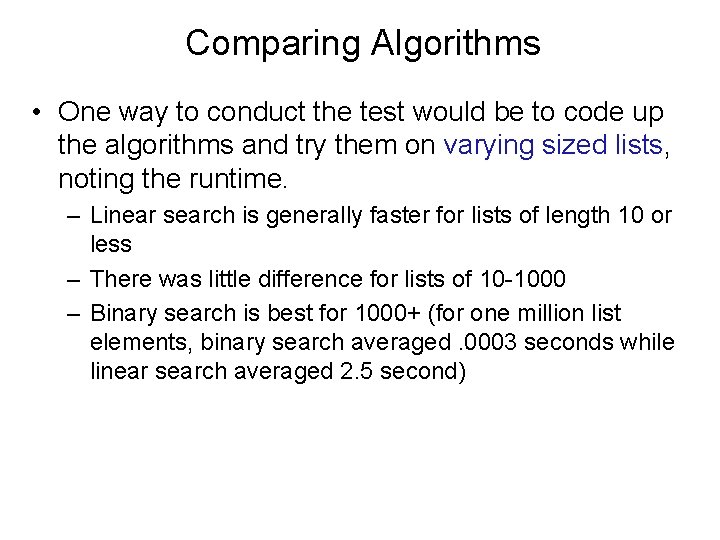 Comparing Algorithms

• One way to conduct the test would be to code up the algorithms and try them on varying sized lists, noting the runtime.

– Linear search is generally faster for lists of length 10 or less

– There was little difference for lists of 10-1000

– Binary search is best for 1000+ (for one million list elements, binary search averaged .0003 seconds while linear search averaged 2.5 second)